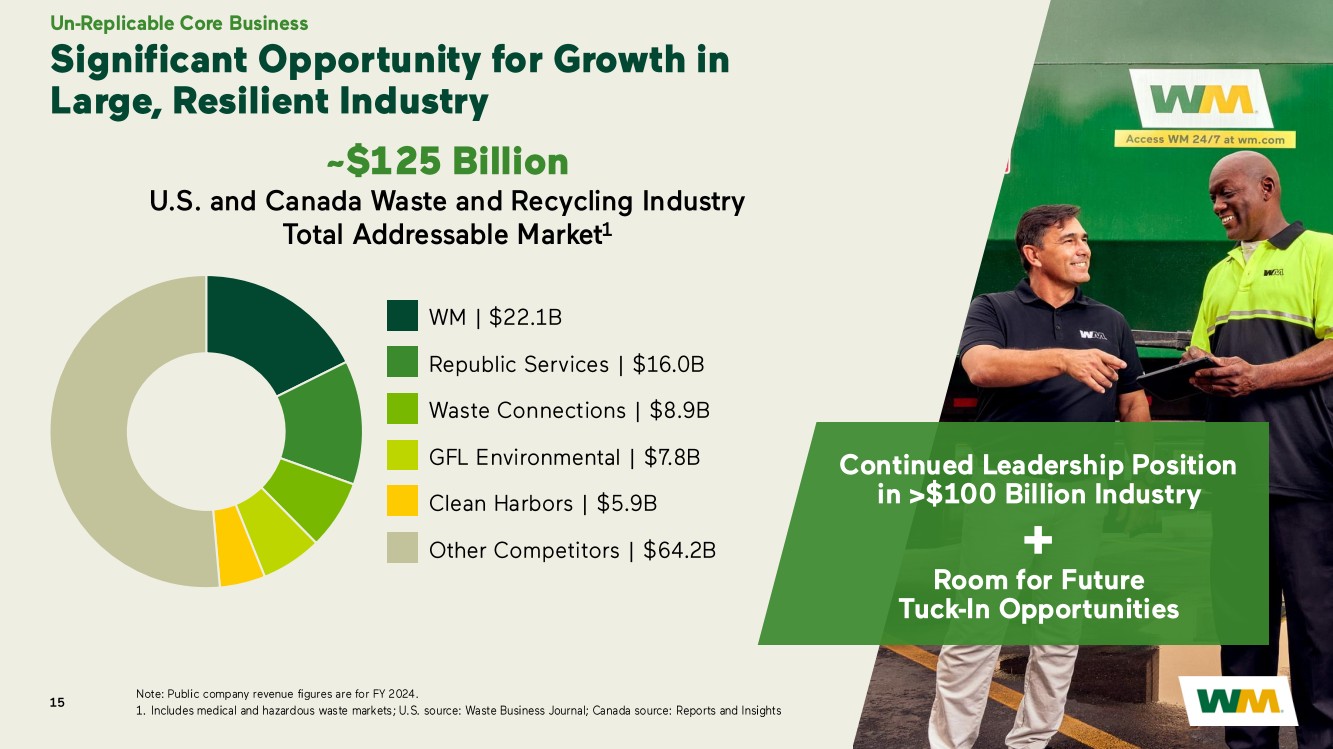 Un-Replicable Core Business

Significant Opportunity for Growth in Large, Resilient Industry

~$125 Billion

U.S. and Canada Waste and Recycling Industry Total Addressable Market$^1$

WM | $22.1B

Republic Services | $16.0B

Waste Connections | $8.9B

GFL Environmental | $7.8B

Clean Harbors | $5.9B

Other Competitors | $64.2B

WM

Access WM 24/7 at wm.com

WM

WM

Continued Leadership Position in >$100 Billion Industry

+

Room for Future Tuck-In Opportunities

15

Note: Public company revenue figures are for FY 2024.
1. Includes medical and hazardous waste markets; U.S. source: Waste Business Journal; Canada source: Reports and Insights

WM